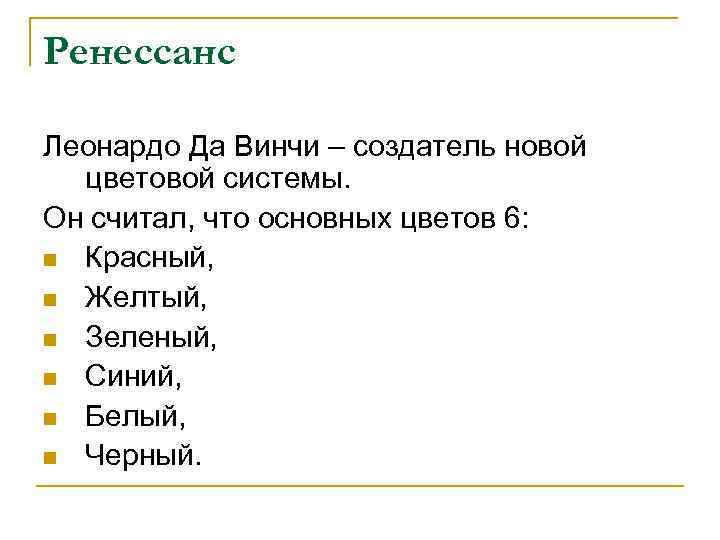 Ренессанс

Леонардо Да Винчи – создатель новой цветовой системы.

Он считал, что основных цветов 6:

- Красный,
- Желтый,
- Зеленый,
- Синий,
- Белый,
- Черный.